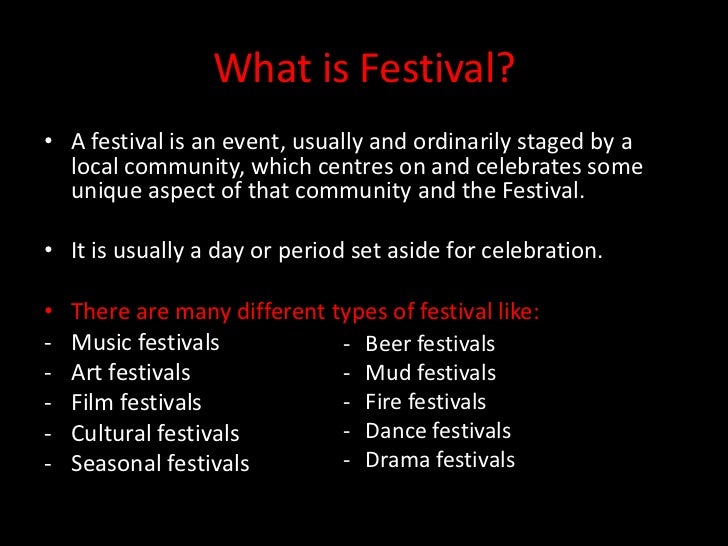 What is Festival?

• A festival is an event, usually and ordinarily staged by a local community, which centres on and celebrates some unique aspect of that community and the Festival.

• It is usually a day or period set aside for celebration.

• There are many different types of festival like:
- Music festivals
- Art festivals
- Film festivals
- Cultural festivals
- Seasonal festivals

- Beer festivals
- Mud festivals
- Fire festivals
- Dance festivals
- Drama festivals